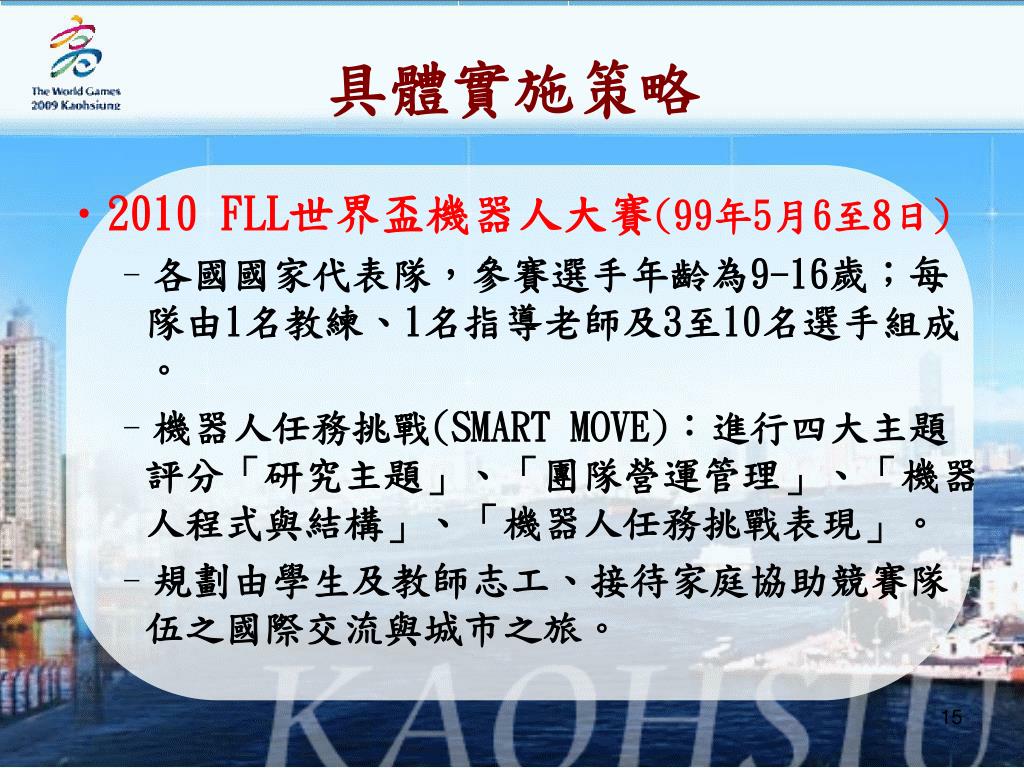 The World Games
2009 Kaohsiung

具體實施策略

• 2010 FLL世界盃機器人大賽(99年5月6至8日)

– 各國國家代表隊，參賽選手年齡為9-16歲；每隊由1名教練、1名指導老師及3至10名選手組成。

– 機器人任務挑戰(SMART MOVE)：進行四大主題評分「研究主題」、「團隊營運管理」、「機器人程式與結構」、「機器人任務挑戰表現」。

– 規劃由學生及教師志工、接待家庭協助競賽隊伍之國際交流與城市之旅。

KAOHSIU

15